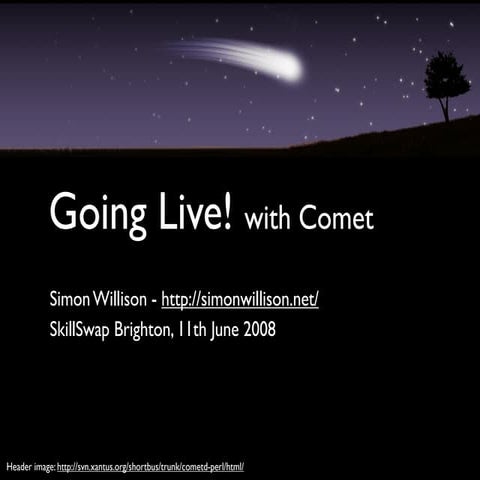 Going Live! with Comet

Simon Willison - http://simonwillison.net/
SkillSwap Brighton, 11th June 2008

Header image: http://svn.xantus.org/shortbus/trunk/cometd-perl/html/